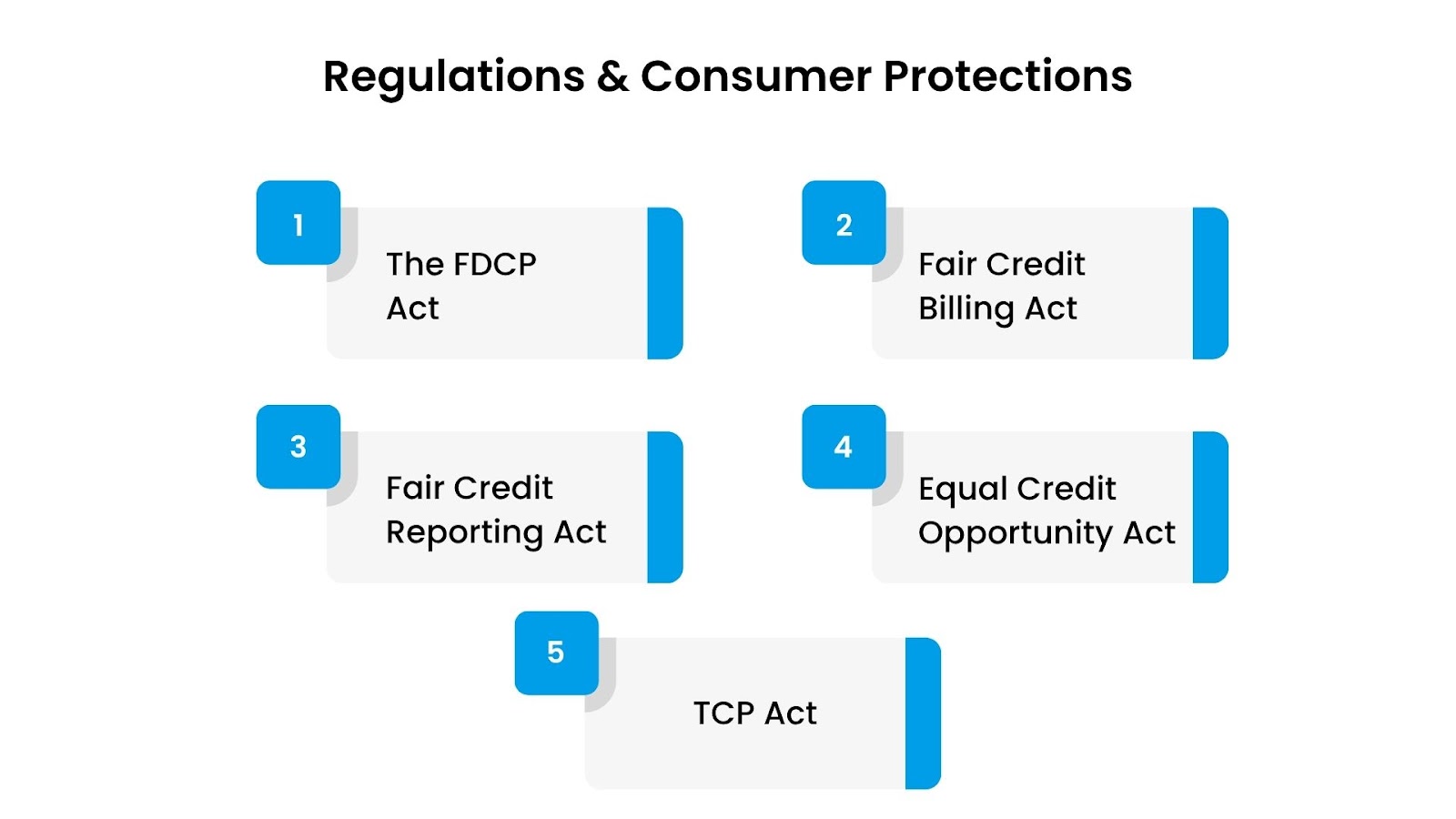 Regulations & Consumer Protections

1
The FDCP Act

2
Fair Credit Billing Act

3
Fair Credit Reporting Act

4
Equal Credit Opportunity Act

5
TCP Act